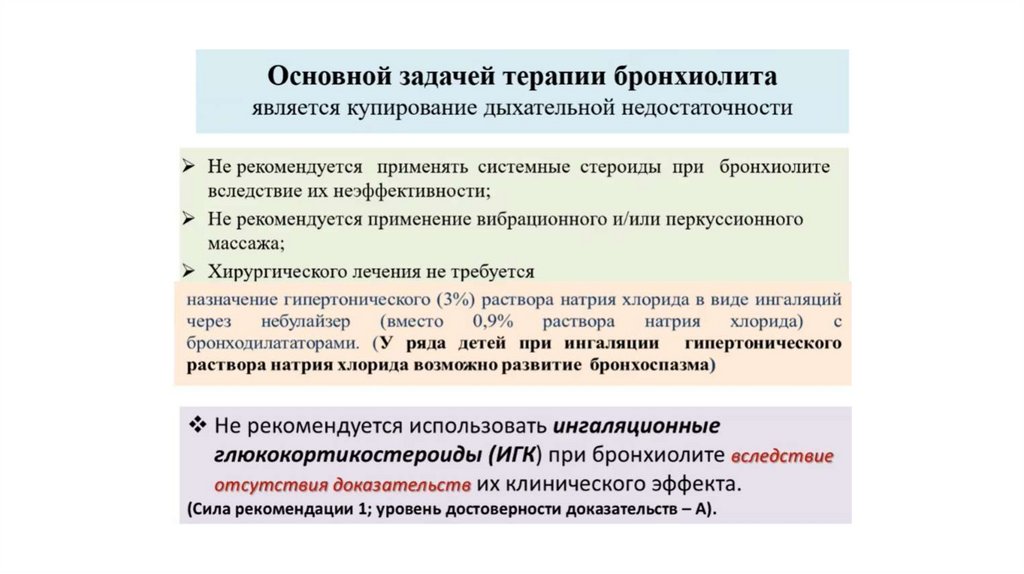 Основной задачей терапии бронхиолита является купирование дыхательной недостаточности

➢ Не рекомендуется применять системные стероиды при бронхиолите вследствие их неэффективности;
➢ Не рекомендуется применение вибрационного и/или перкуссионного массажа;
➢ Хирургического лечения не требуется

назначение гипертонического (3%) раствора натрия хлорида в виде ингаляций через небулайзер (вместо 0,9% раствора натрия хлорида) с бронходилататорами. (У ряда детей при ингаляции гипертонического раствора натрия хлорида возможно развитие бронхоспазма)

❖ Не рекомендуется использовать ингаляционные глюкокортикостероиды (ИГК) при бронхиолите вследствие отсутствия доказательств их клинического эффекта.
(Сила рекомендации 1; уровень достоверности доказательств – А).